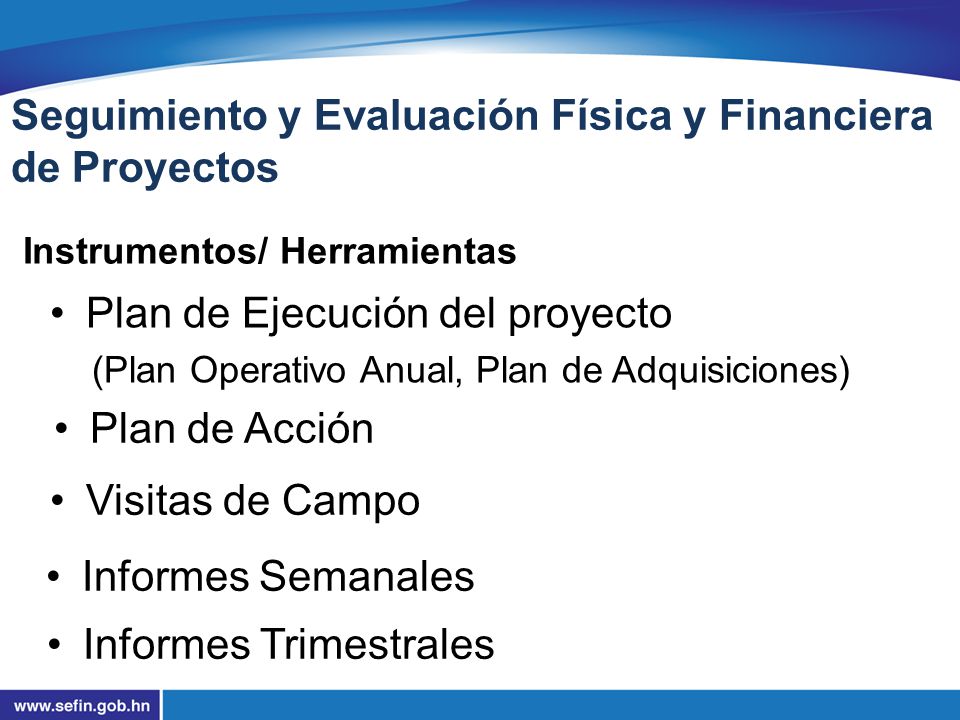 Seguimiento y Evaluación Física y Financiera de Proyectos

Instrumentos/ Herramientas

• Plan de Ejecución del proyecto
(Plan Operativo Anual, Plan de Adquisiciones)

• Plan de Acción

• Visitas de Campo

• Informes Semanales

• Informes Trimestrales

www.sefin.gob.hn